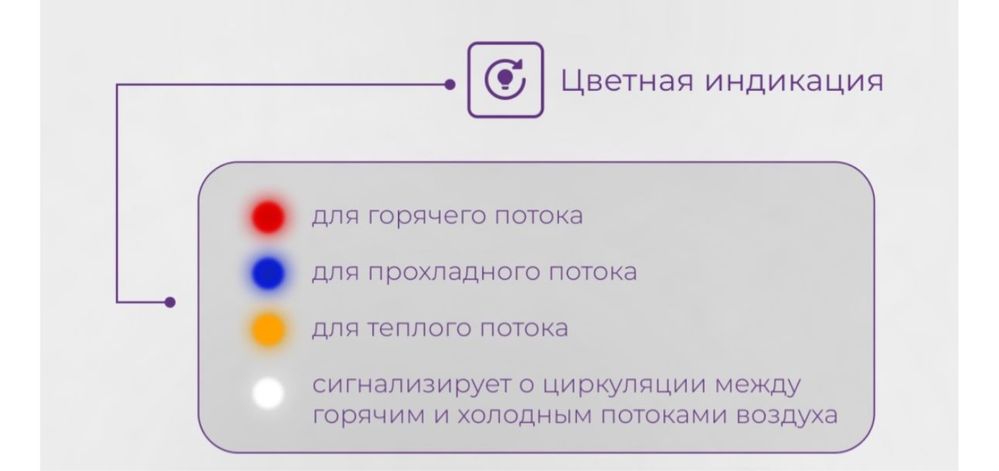 Цветная индикация

для горячего потока

для прохладного потока

для теплого потока

сигнализирует о циркуляции между горячим и холодным потоками воздуха